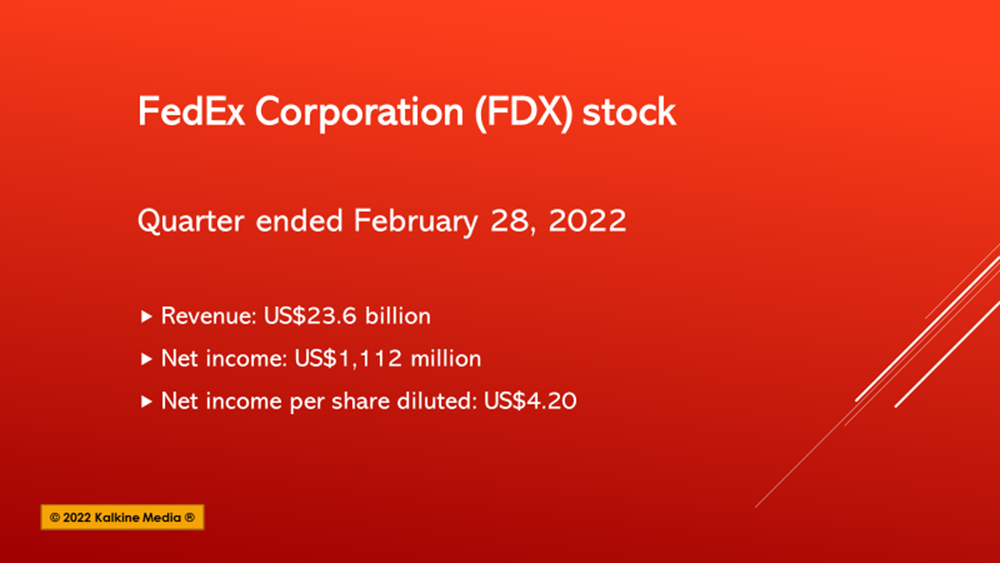 FedEx Corporation (FDX) stock

Quarter ended February 28, 2022

▸ Revenue: US$23.6 billion

▸ Net income: US$1,112 million

▸ Net income per share diluted: US$4.20

© 2022 Kalkine Media ®